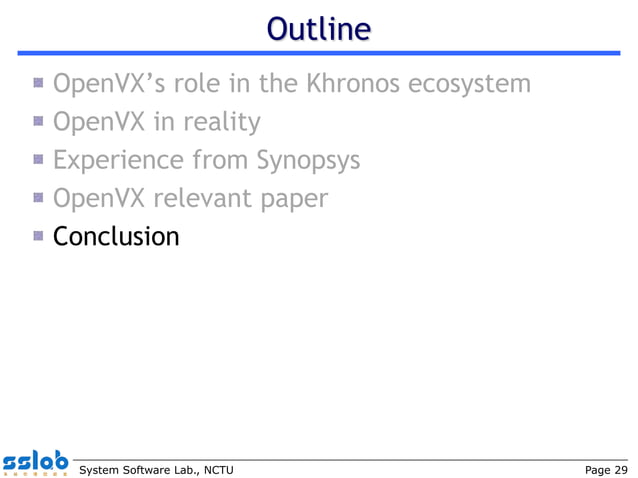 Outline

OpenVX's role in the Khronos ecosystem
OpenVX in reality
Experience from Synopsys
OpenVX relevant paper
Conclusion

sslab

System Software Lab., NCTU

Page 29